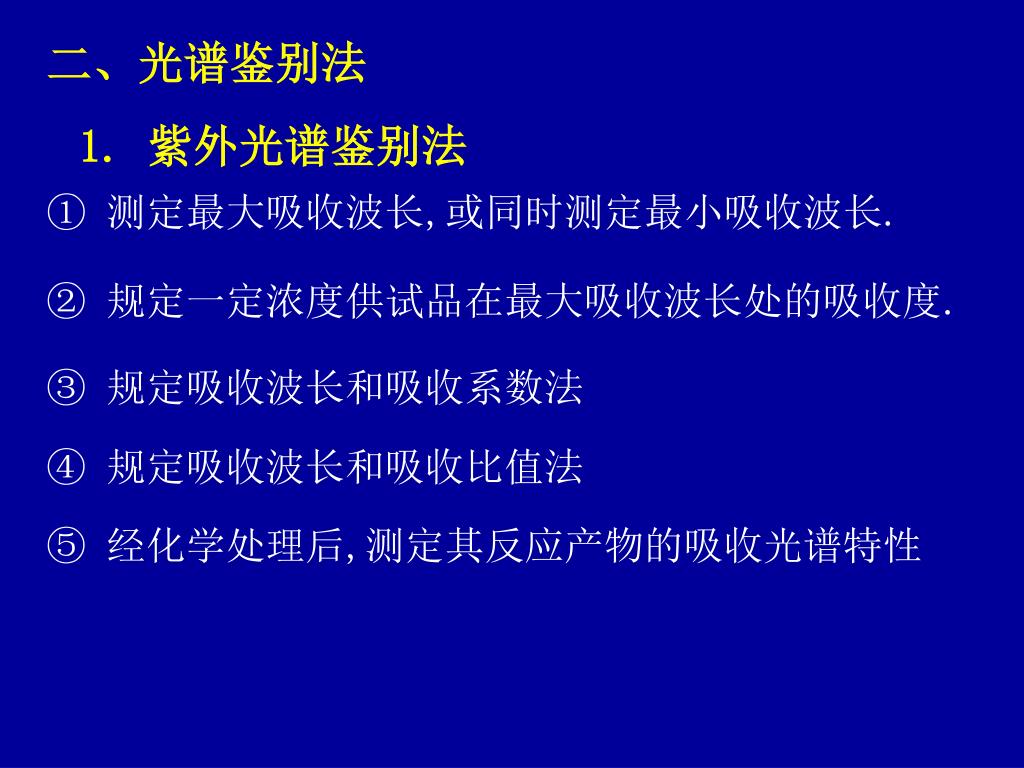 二、光谱鉴别法

1. 紫外光谱鉴别法

① 测定最大吸收波长,或同时测定最小吸收波长.

② 规定一定浓度供试品在最大吸收波长处的吸收度.

③ 规定吸收波长和吸收系数法

④ 规定吸收波长和吸收比值法

⑤ 经化学处理后,测定其反应产物的吸收光谱特性